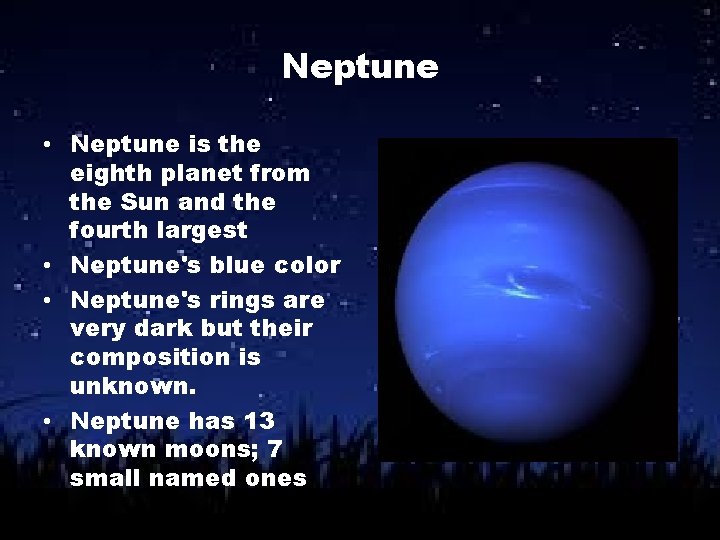 Neptune

• Neptune is the eighth planet from the Sun and the fourth largest
• Neptune's blue color
• Neptune's rings are very dark but their composition is unknown.
• Neptune has 13 known moons; 7 small named ones